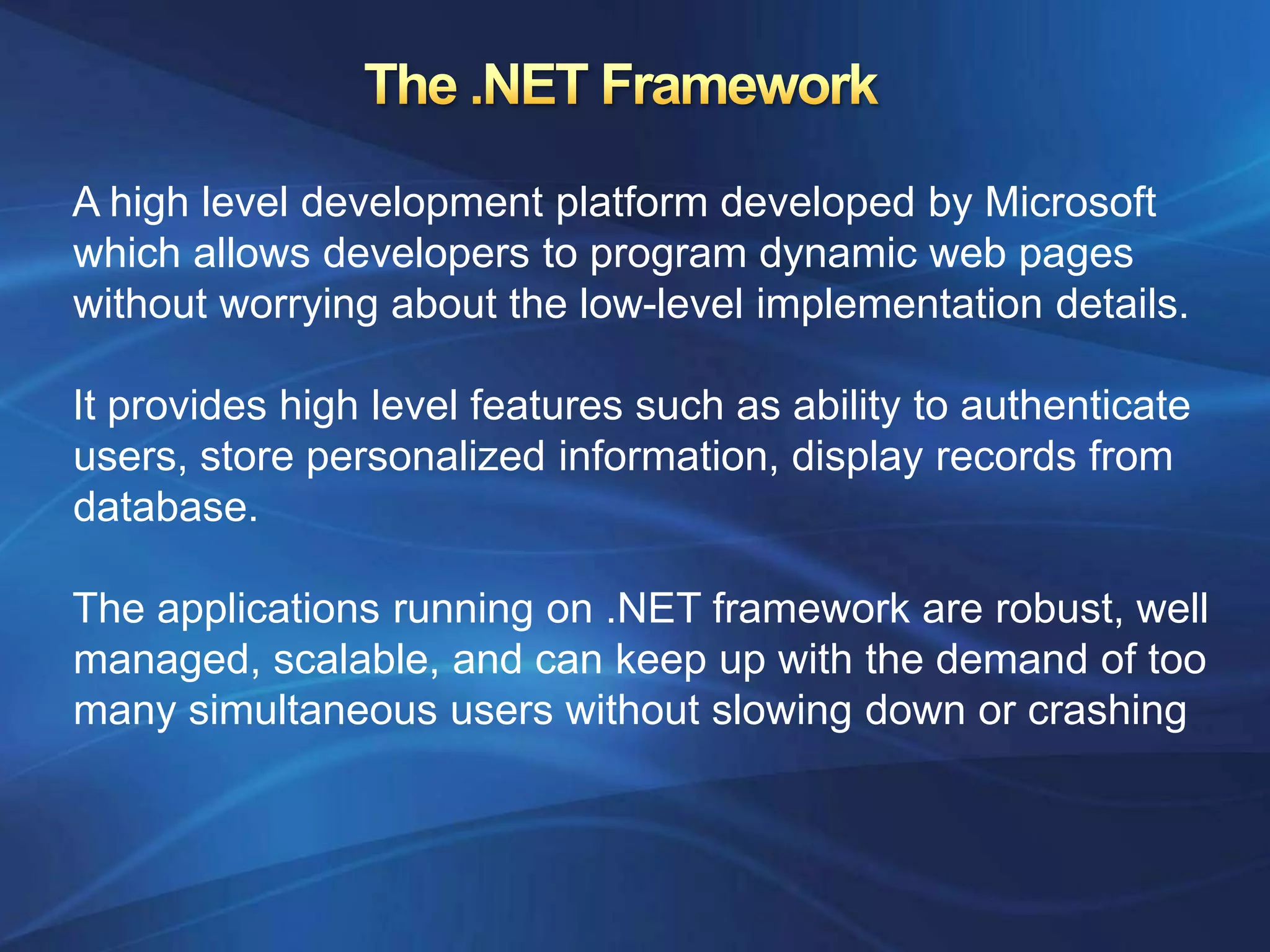 The .NET Framework

A high level development platform developed by Microsoft which allows developers to program dynamic web pages without worrying about the low-level implementation details.

It provides high level features such as ability to authenticate users, store personalized information, display records from database.

The applications running on .NET framework are robust, well managed, scalable, and can keep up with the demand of too many simultaneous users without slowing down or crashing